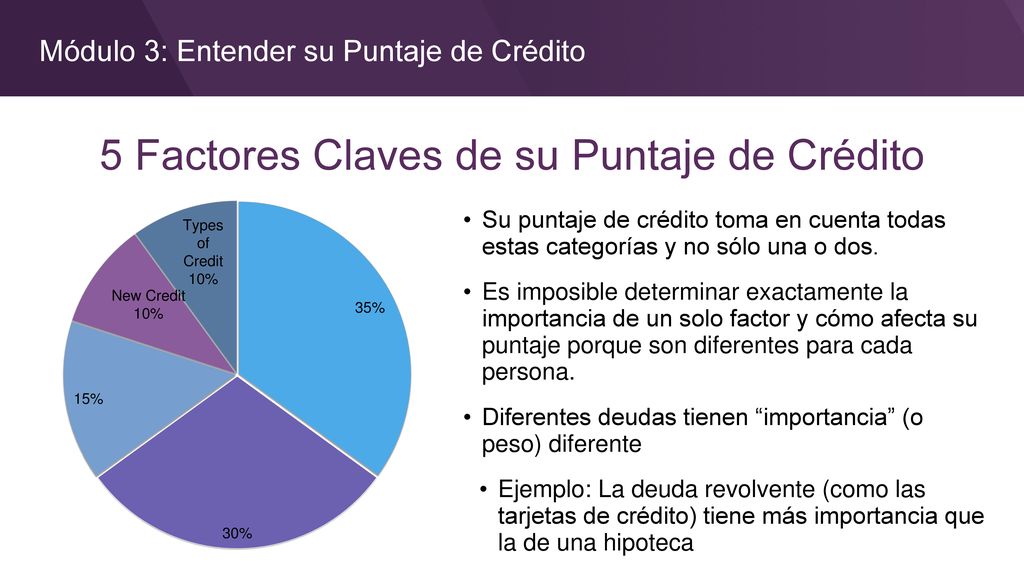 Módulo 3: Entender su Puntaje de Crédito

5 Factores Claves de su Puntaje de Crédito

Types of Credit 10%

New Credit 10%

35%

15%

30%

• Su puntaje de crédito toma en cuenta todas estas categorías y no sólo una o dos.

• Es imposible determinar exactamente la importancia de un solo factor y cómo afecta su puntaje porque son diferentes para cada persona.

• Diferentes deudas tienen “importancia” (o peso) diferente

• Ejemplo: La deuda revolvente (como las tarjetas de crédito) tiene más importancia que la de una hipoteca